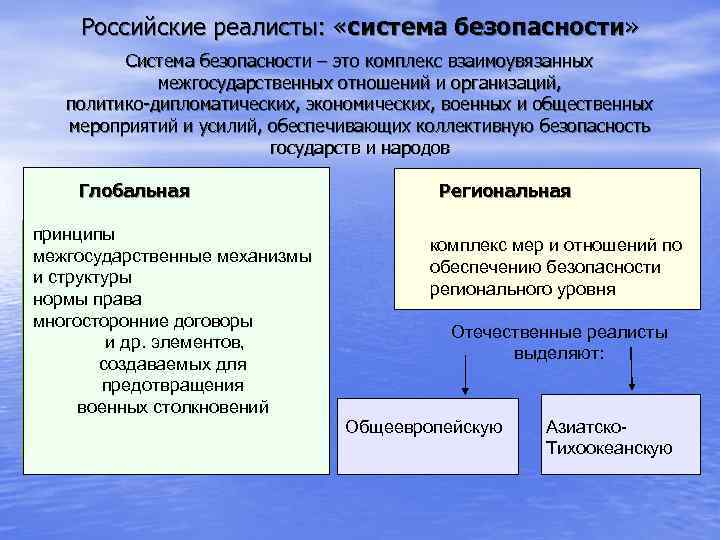 Российские реалисты: «система безопасности»

Система безопасности – это комплекс взаимоувязанных межгосударственных отношений и организаций, политико-дипломатических, экономических, военных и общественных мероприятий и усилий, обеспечивающих коллективную безопасность государств и народов

Глобальная

принципы
межгосударственные механизмы и структуры
нормы права
многосторонние договоры
и др. элементов, создаваемых для предотвращения военных столкновений

Региональная

комплекс мер и отношений по обеспечению безопасности регионального уровня

Отечественные реалисты выделяют:

Общеевропейскую

Азиатско-Тихоокеанскую